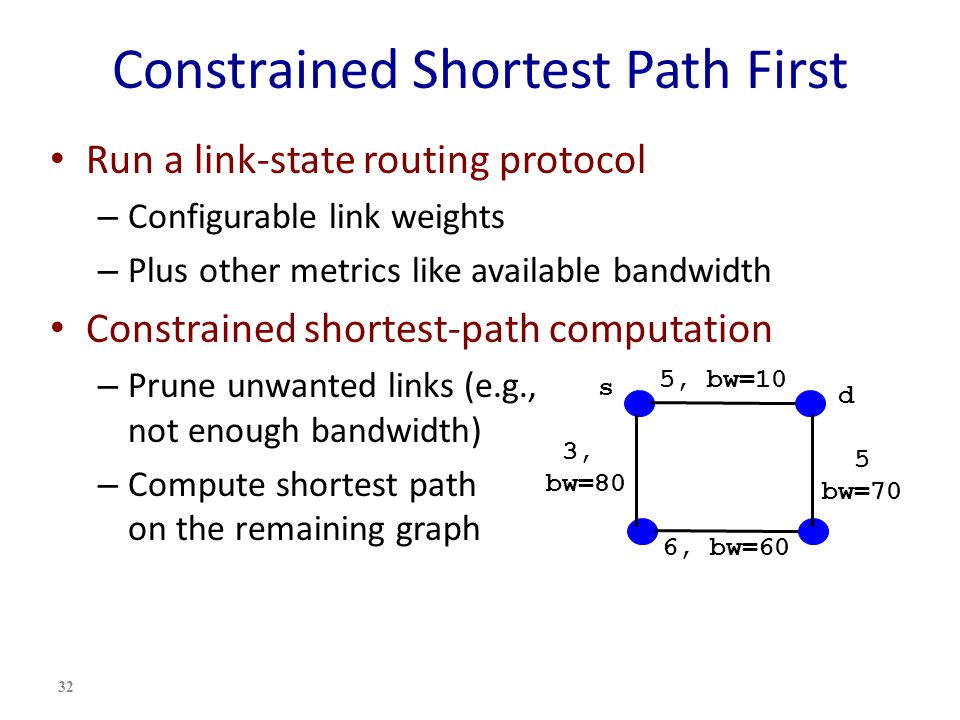 Constrained Shortest Path First

• Run a link-state routing protocol
  – Configurable link weights
  – Plus other metrics like available bandwidth

• Constrained shortest-path computation
  – Prune unwanted links (e.g., not enough bandwidth)
  – Compute shortest path on the remaining graph

s

5, bw=10

d

3, bw=80

5 bw=70

6, bw=60

32